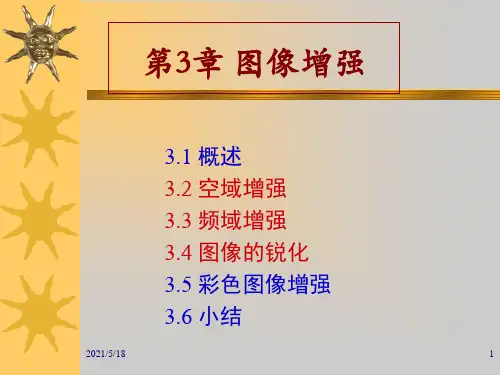 第3章 图像增强

3.1 概述
3.2 空域增强
3.3 频域增强
3.4 图像的锐化
3.5 彩色图像增强
3.6 小结

2021/5/18

1